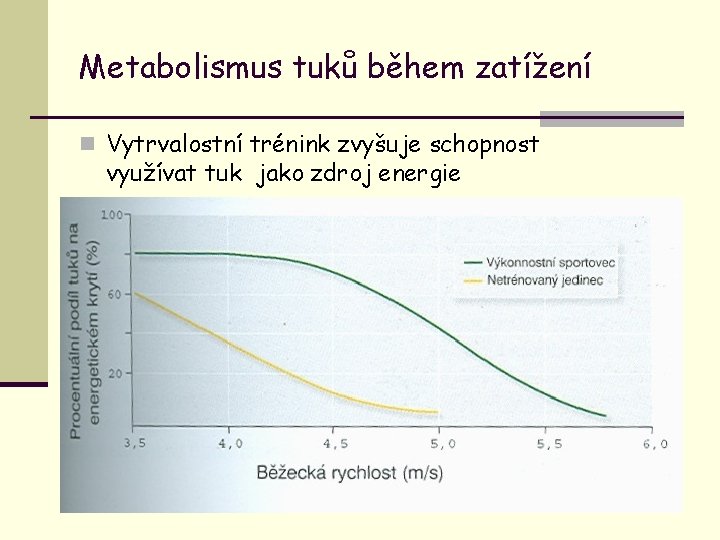 Metabolismus tuků během zatížení

Vytrvalostní trénink zvyšuje schopnost využívat tuk jako zdroj energie

Procentuální podíl tuků na energetickém krytí (%)

100

60

20

Výkonnostní sportovec
Netrénovaný jedinec

3,5
4,0
4,5
5,0
5,5
6,0

Běžecká rychlost (m/s)